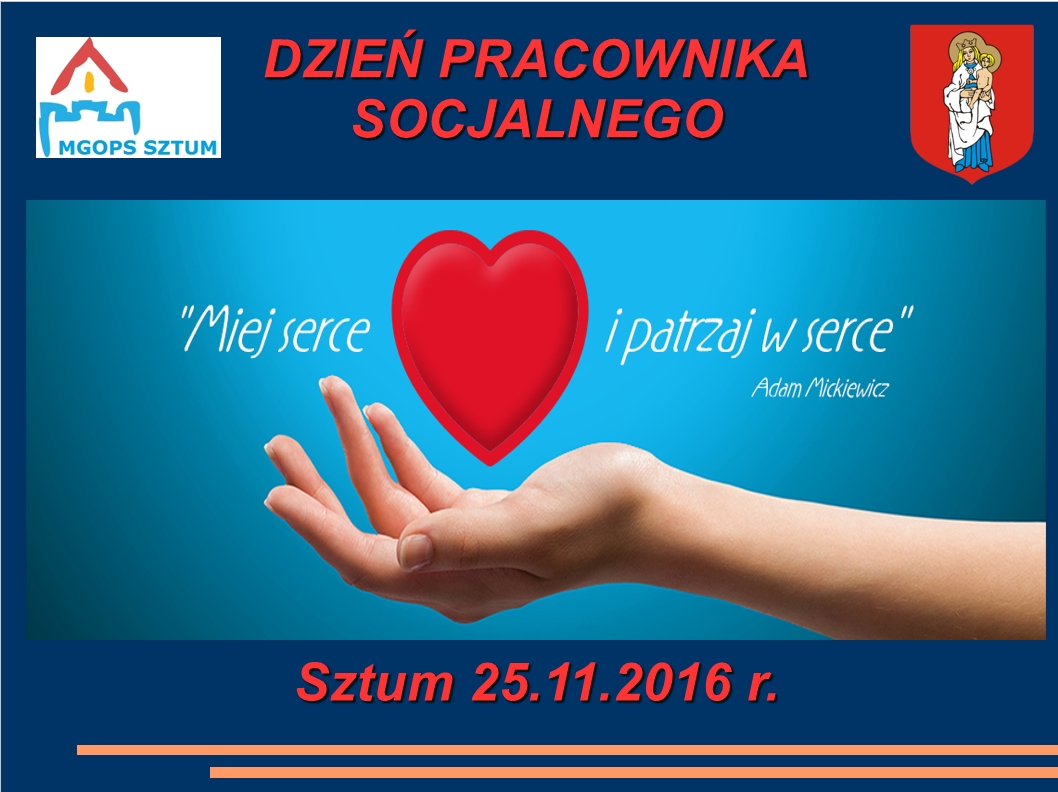 MGOPS SZTUM

DZIEŃ PRACOWNIKA SOCJALNEGO

"Miej serce i patrzaj w serce"
Adam Mickiewicz

Sztum 25.11.2016 r.